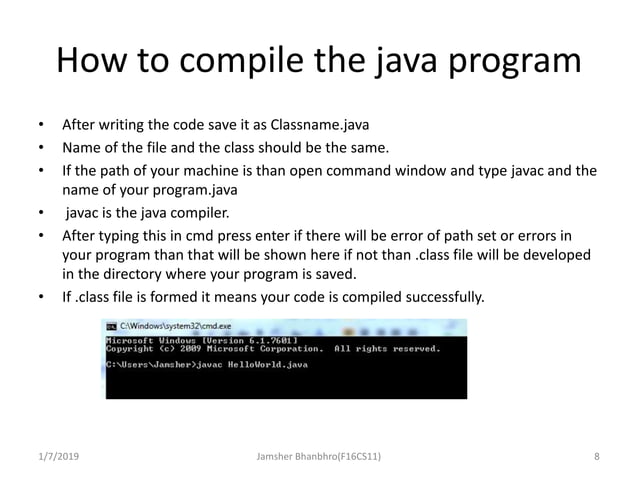 How to compile the java program

• After writing the code save it as Classname.java
• Name of the file and the class should be the same.
• If the path of your machine is than open command window and type javac and the name of your program.java
• javac is the java compiler.
• After typing this in cmd press enter if there will be error of path set or errors in your program than that will be shown here if not than .class file will be developed in the directory where your program is saved.
• If .class file is formed it means your code is compiled successfully.

C:\Windows\system32\cmd.exe
Microsoft Windows [Version 6.1.7601]
Copyright (c) 2009 Microsoft Corporation. All rights reserved.

C:\Users\Jamsher>javac HelloWorld.java

1/7/2019 Jamsher Bhanbhro(F16CS11) 8